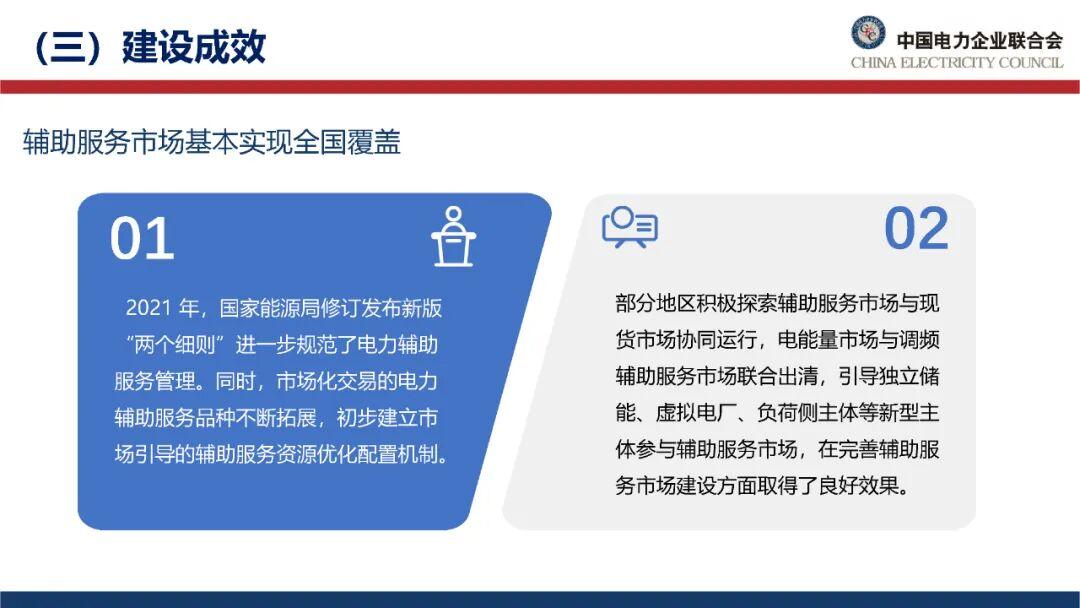 （三）建设成效

中国电力企业联合会
CHINA ELECTRICITY COUNCIL

辅助服务市场基本实现全国覆盖

01

2021 年，国家能源局修订发布新版“两个细则”进一步规范了电力辅助服务管理。同时，市场化交易的电力辅助服务品种不断拓展，初步建立市场引导的辅助服务资源优化配置机制。

02

部分地区积极探索辅助服务市场与现货市场协同运行，电能量市场与调频辅助服务市场联合出清，引导独立储能、虚拟电厂、负荷侧主体等新型主体参与辅助服务市场，在完善辅助服务市场建设方面取得了良好效果。